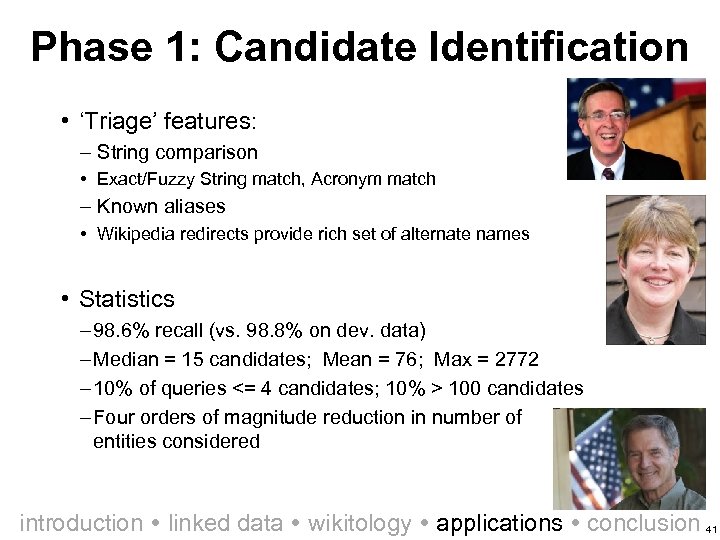 Phase 1: Candidate Identification

• 'Triage' features:
– String comparison
• Exact/Fuzzy String match, Acronym match
– Known aliases
• Wikipedia redirects provide rich set of alternate names

• Statistics
– 98.6% recall (vs. 98.8% on dev. data)
– Median = 15 candidates; Mean = 76; Max = 2772
– 10% of queries <= 4 candidates; 10% > 100 candidates
– Four orders of magnitude reduction in number of entities considered

introduction • linked data • wikitology • applications • conclusion 41